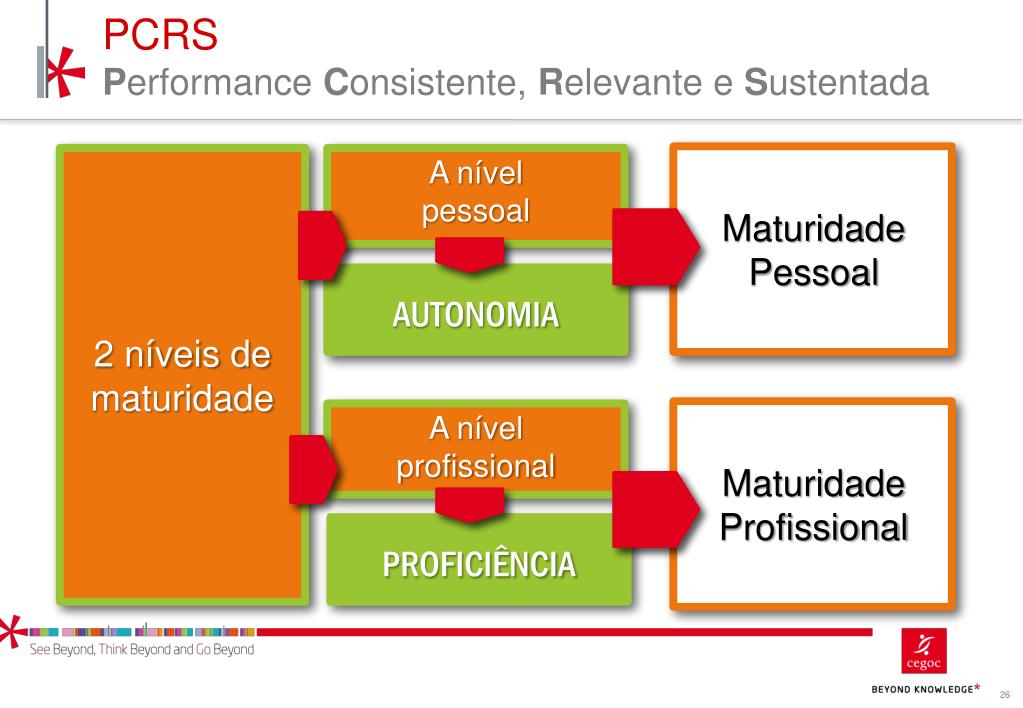 PCRS
Performance Consistente, Relevante e Sustentada

2 níveis de maturidade

A nível pessoal

AUTONOMIA

Maturidade Pessoal

A nível profissional

PROFICIÊNCIA

Maturidade Profissional

See Beyond, Think Beyond and Go Beyond

cegoc

BEYOND KNOWLEDGE*

26